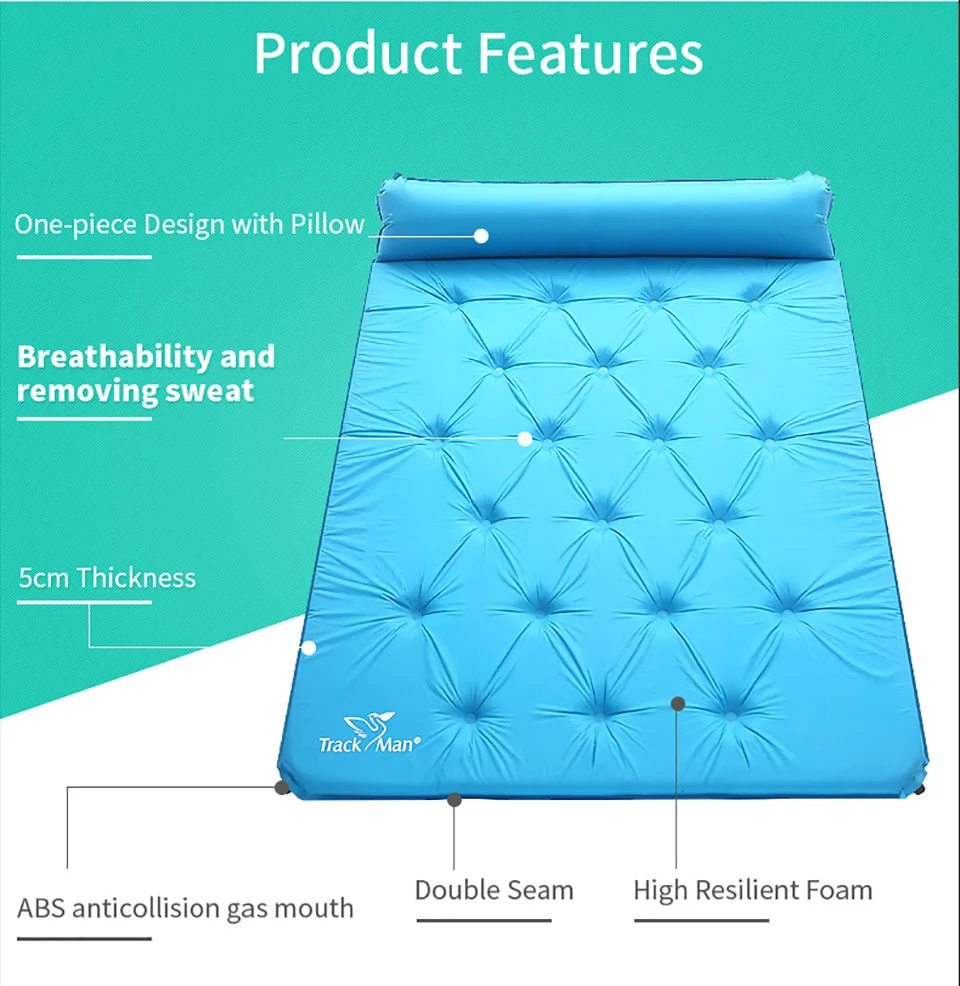 Product Features

One-piece Design with Pillow

Breathability and removing sweat

5cm Thickness

Track Man®

ABS anticollision gas mouth

Double Seam

High Resilient Foam